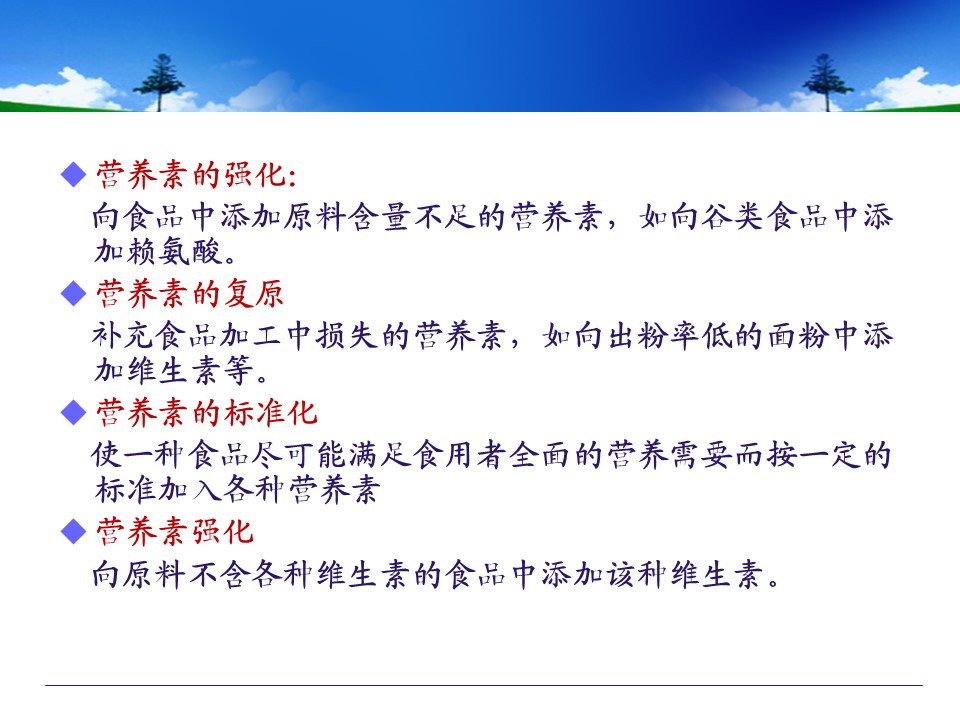 ◆ 营养素的强化:
向食品中添加原料含量不足的营养素，如向谷类食品中添加赖氨酸。

◆ 营养素的复原
补充食品加工中损失的营养素，如向出粉率低的面粉中添加维生素等。

◆ 营养素的标准化
使一种食品尽可能满足食用者全面的营养需要而按一定的标准加入各种营养素

◆ 营养素强化
向原料不含各种维生素的食品中添加该种维生素。